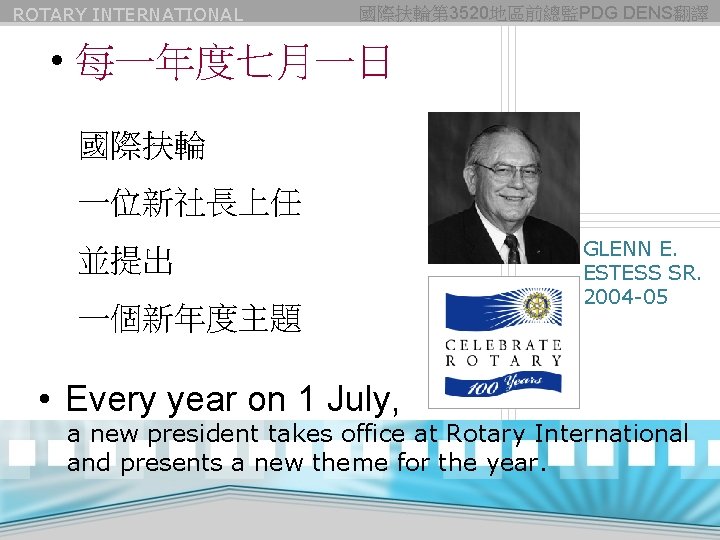 ROTARY INTERNATIONAL

國際扶輪第3520地區前總監PDG DENS翻譯

• 每一年度七月一日

國際扶輪

一位新社長上任

並提出

一個新年度主題

GLENN E. ESTESS SR. 2004-05

CELEBRATE ROTARY 100 Years

• Every year on 1 July, a new president takes office at Rotary International and presents a new theme for the year.